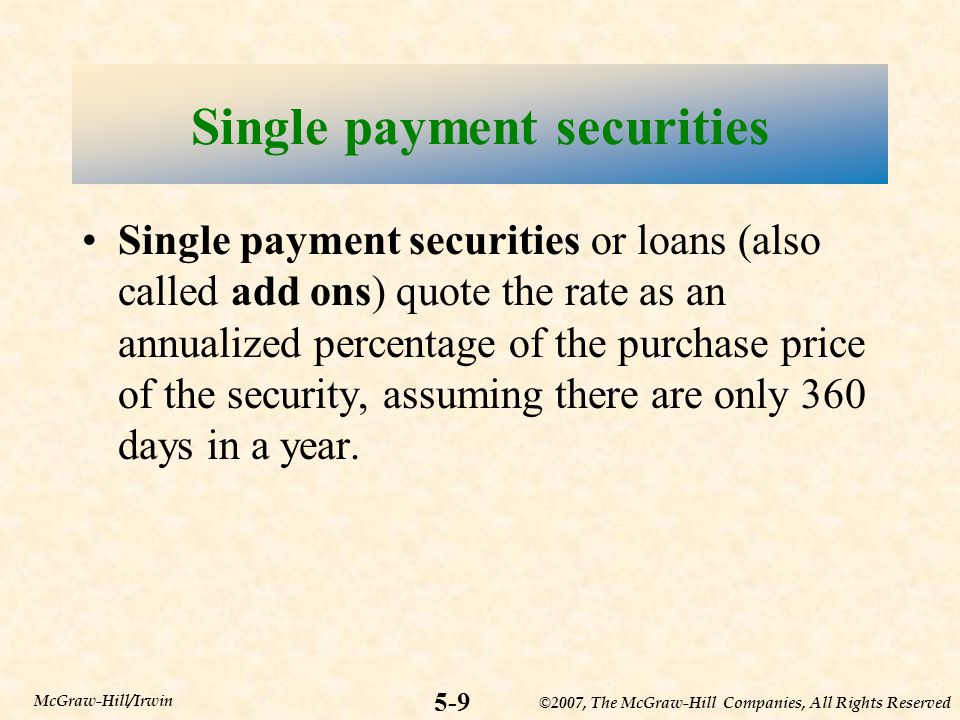 Single payment securities

• Single payment securities or loans (also called add ons) quote the rate as an annualized percentage of the purchase price of the security, assuming there are only 360 days in a year.

McGraw-Hill/Irwin

5-9

©2007, The McGraw-Hill Companies, All Rights Reserved